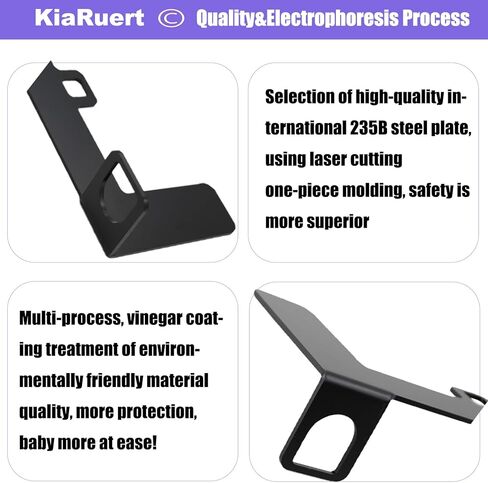 KiaRuert © Quality&Electrophoresis Process

Selection of high-quality international 235B steel plate, using laser cutting one-piece molding, safety is more superior

Multi-process, vinegar coating treatment of environmentally friendly material quality, more protection, baby more at ease!